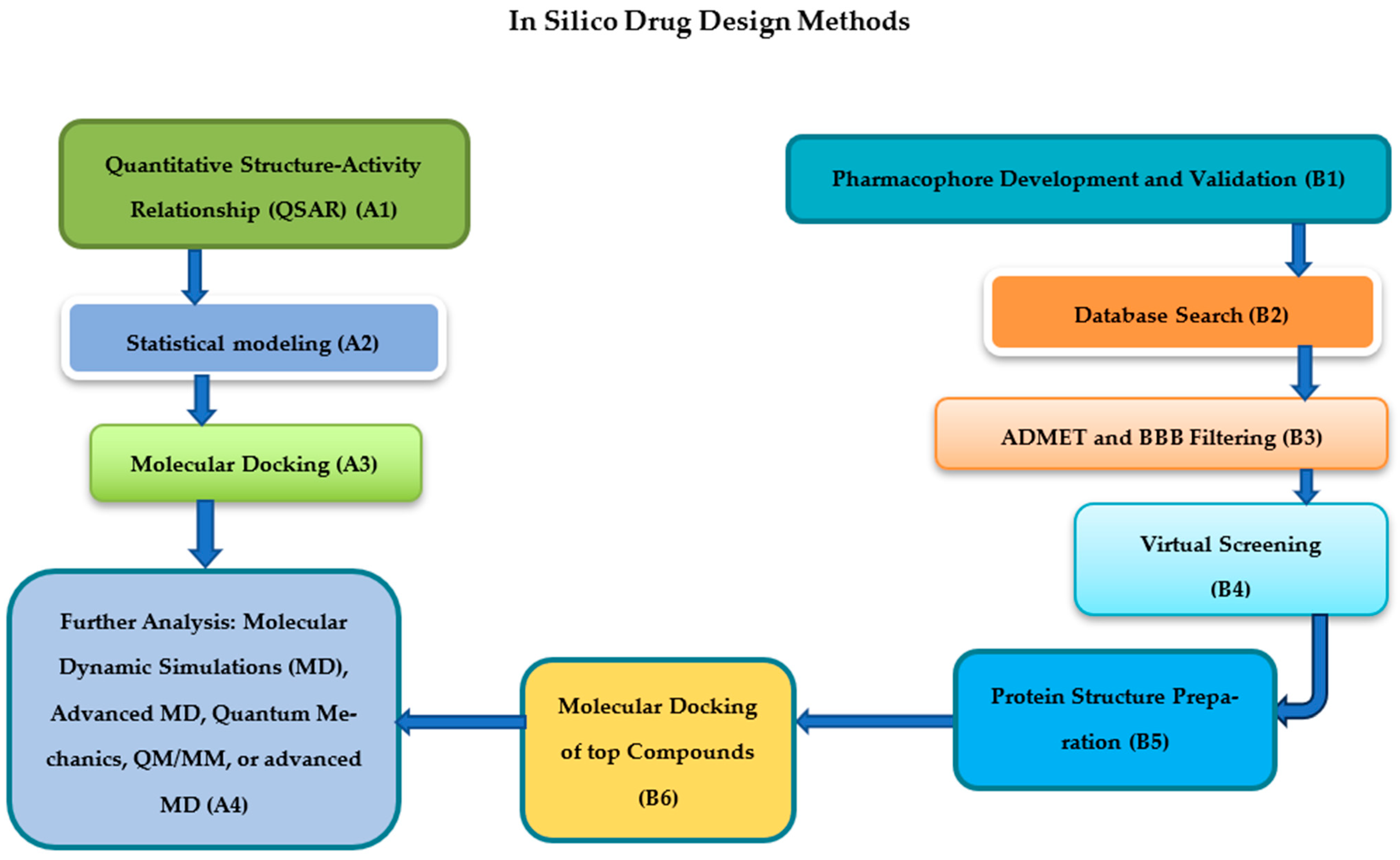 In Silico Drug Design Methods

Quantitative Structure-Activity Relationship (QSAR) (A1)

Statistical modeling (A2)

Molecular Docking (A3)

Further Analysis: Molecular Dynamic Simulations (MD), Advanced MD, Quantum Mechanics, QM/MM, or advanced MD (A4)

Pharmacophore Development and Validation (B1)

Database Search (B2)

ADMET and BBB Filtering (B3)

Virtual Screening (B4)

Protein Structure Preparation (B5)

Molecular Docking of top Compounds (B6)